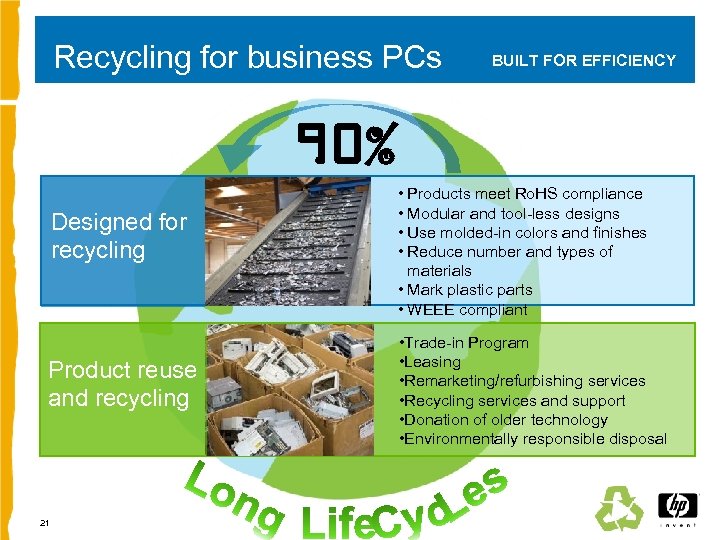 Recycling for business PCs

BUILT FOR EFFICIENCY

90%

Designed for recycling

• Products meet RoHS compliance
• Modular and tool-less designs
• Use molded-in colors and finishes
• Reduce number and types of materials
• Mark plastic parts
• WEEE compliant

Product reuse and recycling

•Trade-in Program
•Leasing
•Remarketing/refurbishing services
•Recycling services and support
•Donation of older technology
•Environmentally responsible disposal

Long LifeCycLes

21

hp
invent